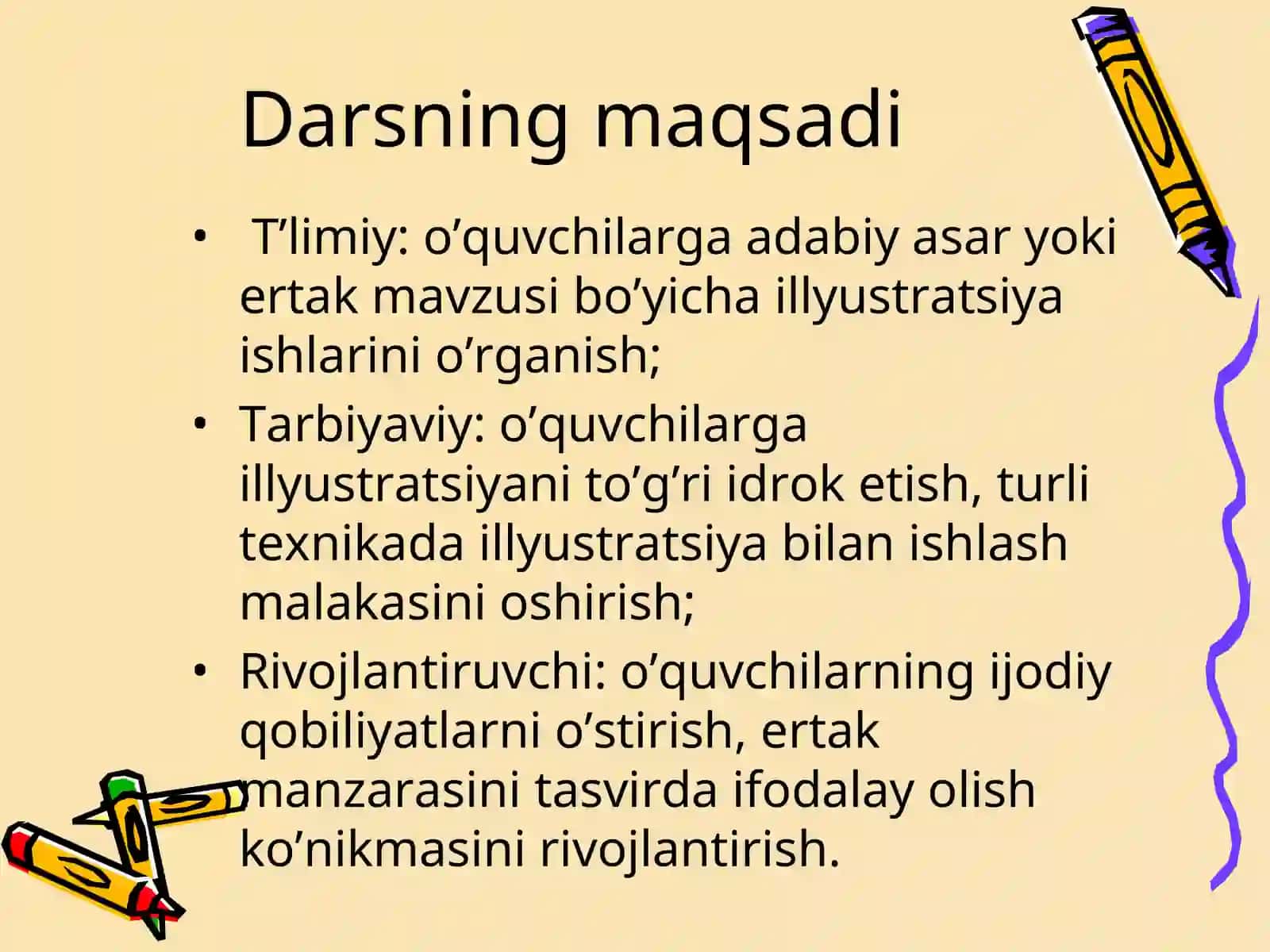 Darsning maqsadi

• T’limiy: o’quvchilarga adabiy asar yoki ertak mavzusi bo’yicha illyustratsiya ishlarini o’rganish;
• Tarbiyaviy: o’quvchilarga illyustratsiyani to’g’ri idrok etish, turli texnikada illyustratsiya bilan ishlash malakasini oshirish;
• Rivojlantiruvchi: o’quvchilarning ijodiy qobiliyatlarni o’stirish, ertak manzarasini tasvirda ifodalay olish ko’nikmasini rivojlantirish.